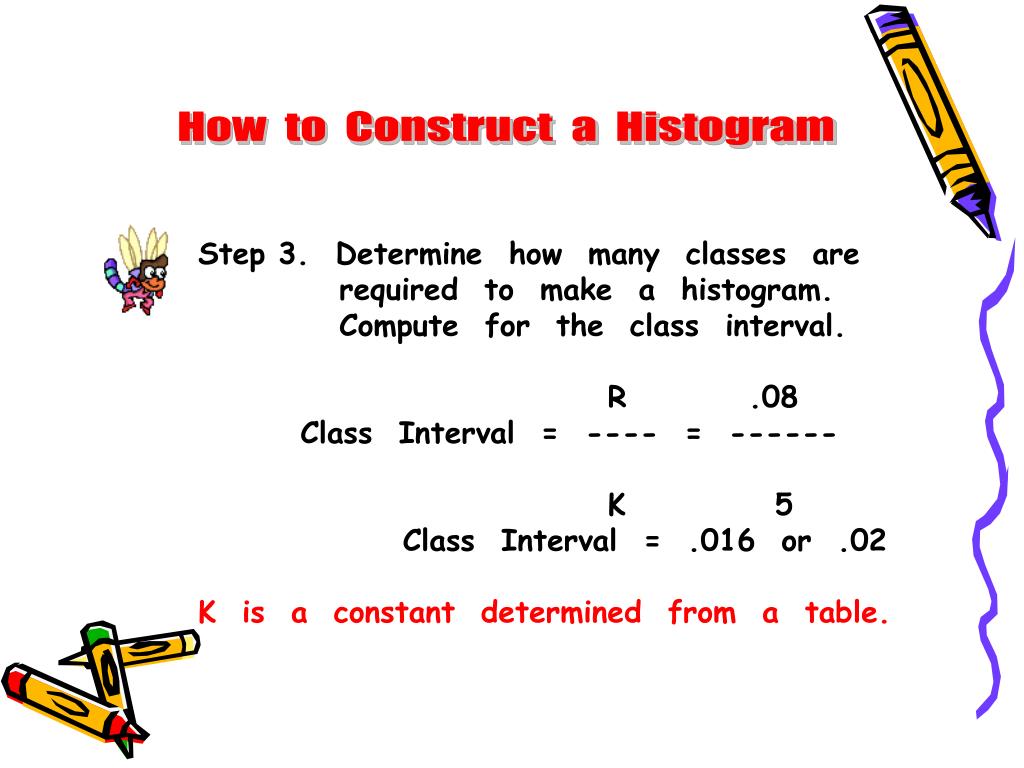 How to Construct a Histogram

Step 3. Determine how many classes are required to make a histogram. Compute for the class interval.

R .08
Class Interval = ---- = ------

K 5
Class Interval = .016 or .02

K is a constant determined from a table.